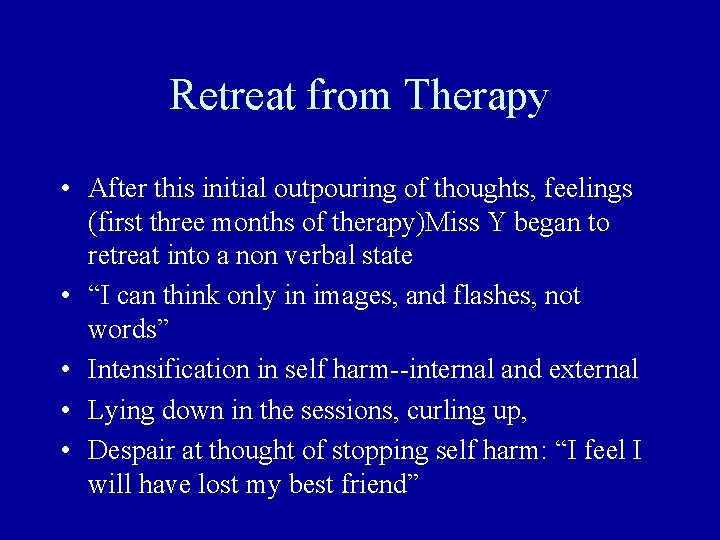 Retreat from Therapy

• After this initial outpouring of thoughts, feelings (first three months of therapy)Miss Y began to retreat into a non verbal state
• “I can think only in images, and flashes, not words”
• Intensification in self harm--internal and external
• Lying down in the sessions, curling up,
• Despair at thought of stopping self harm: “I feel I will have lost my best friend”